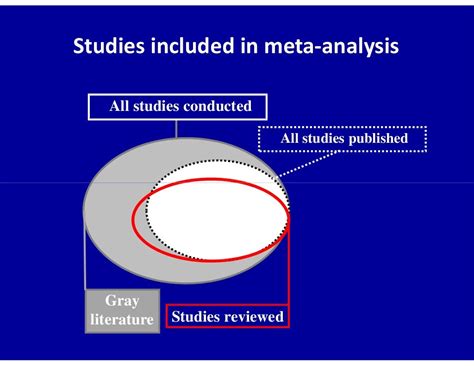 Studies included in meta-analysis

All studies conducted

All studies published

Gray literature

Studies reviewed